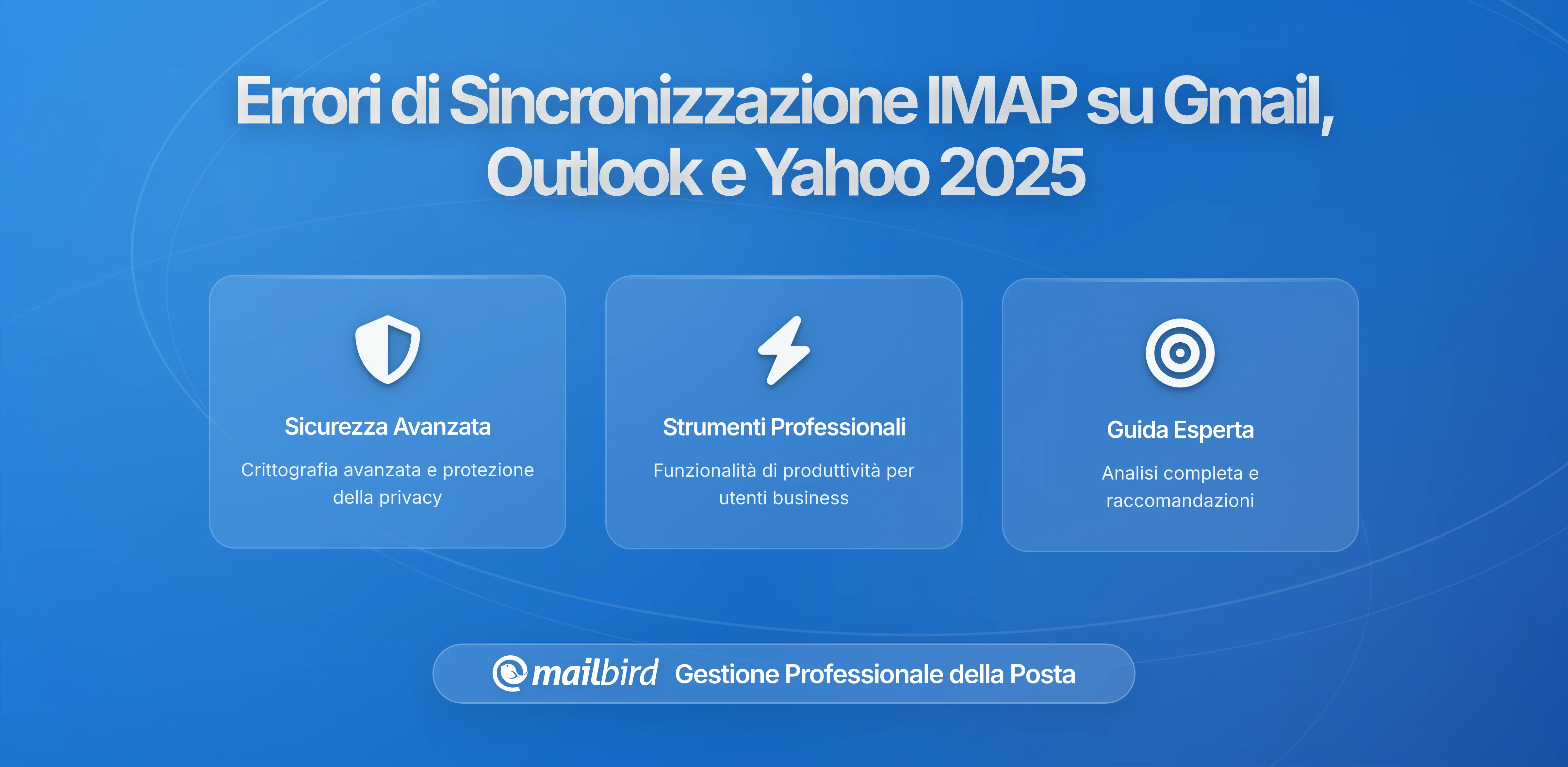 Errori di Sincronizzazione IMAP su Gmail, Outlook e Yahoo 2025

Sicurezza Avanzata

Crittografia avanzata e protezione della privacy

Strumenti Professionali

Funzionalità di produttività per utenti business

Guida Esperta

Analisi completa e raccomandazioni

mailbird Gestione Professionale della Posta